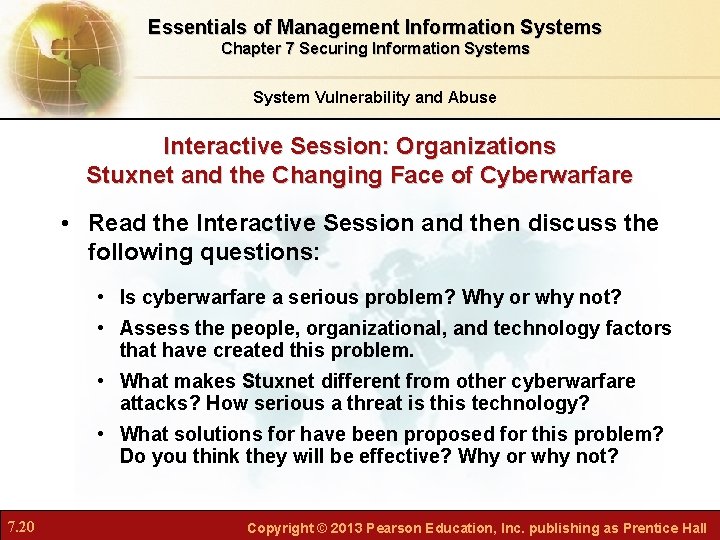 Essentials of Management Information Systems
Chapter 7 Securing Information Systems

System Vulnerability and Abuse

Interactive Session: Organizations
Stuxnet and the Changing Face of Cyberwarfare

• Read the Interactive Session and then discuss the following questions:

• Is cyberwarfare a serious problem? Why or why not?
• Assess the people, organizational, and technology factors that have created this problem.
• What makes Stuxnet different from other cyberwarfare attacks? How serious a threat is this technology?
• What solutions for have been proposed for this problem? Do you think they will be effective? Why or why not?

7.20

Copyright © 2013 Pearson Education, Inc. publishing as Prentice Hall